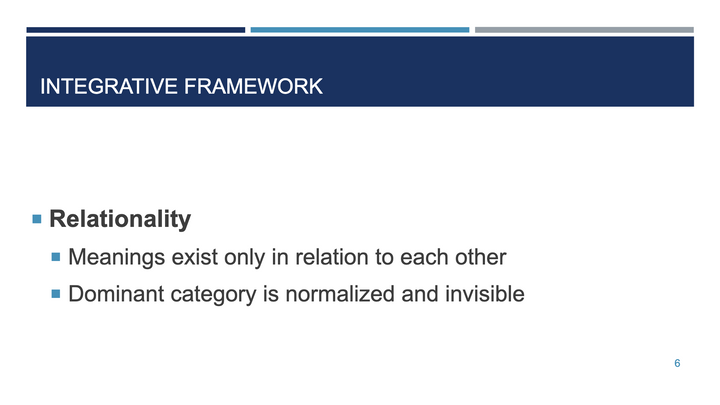 INTEGRATIVE FRAMEWORK

Relationality

Meanings exist only in relation to each other

Dominant category is normalized and invisible

6